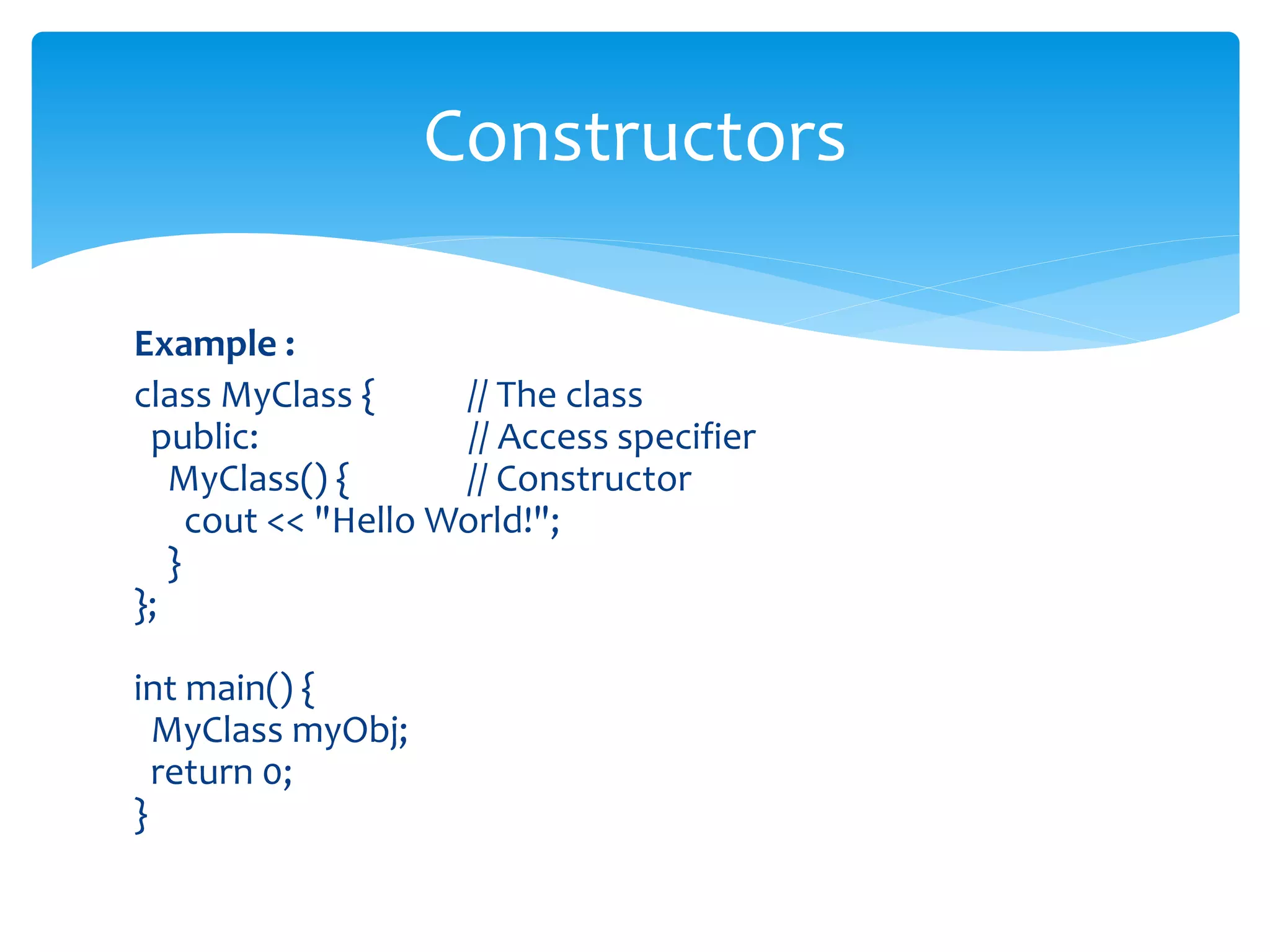 Constructors

Example :

class MyClass { // The class
public: // Access specifier
MyClass() { // Constructor
cout << "Hello World!";
}
};

int main() {
MyClass myObj;
return 0;
}